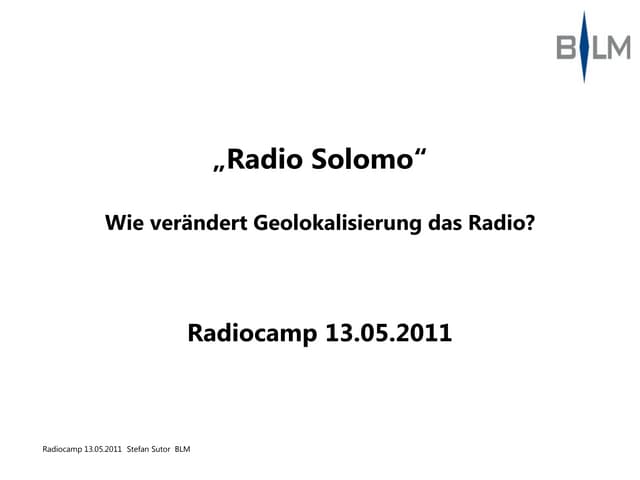 BLM

„Radio Solomo“

Wie verändert Geolokalisierung das Radio?

Radiocamp 13.05.2011

Radiocamp 13.05.2011 Stefan Sutor BLM